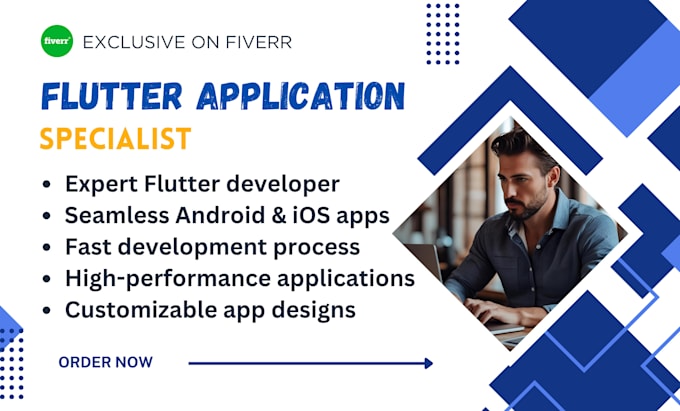 fiverr EXCLUSIVE ON FIVERR

FLUTTER APPLICATION
SPECIALIST

• Expert Flutter developer
• Seamless Android & iOS apps
• Fast development process
• High-performance applications
• Customizable app designs

ORDER NOW